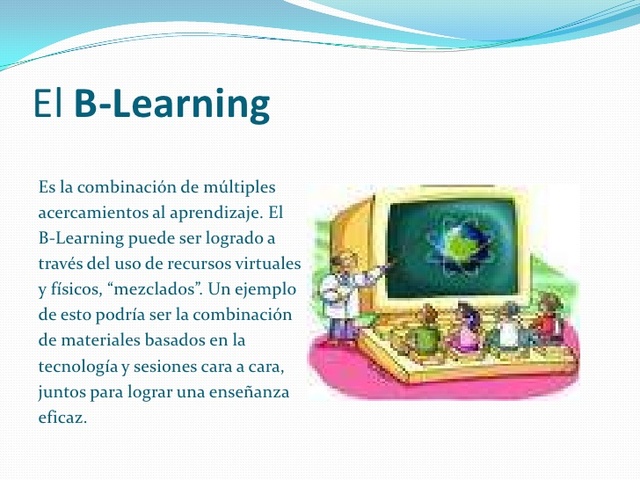 El B-Learning

Es la combinación de múltiples acercamientos al aprendizaje. El B-Learning puede ser logrado a través del uso de recursos virtuales y físicos, “mezclados”. Un ejemplo de esto podría ser la combinación de materiales basados en la tecnología y sesiones cara a cara, juntos para lograr una enseñanza eficaz.